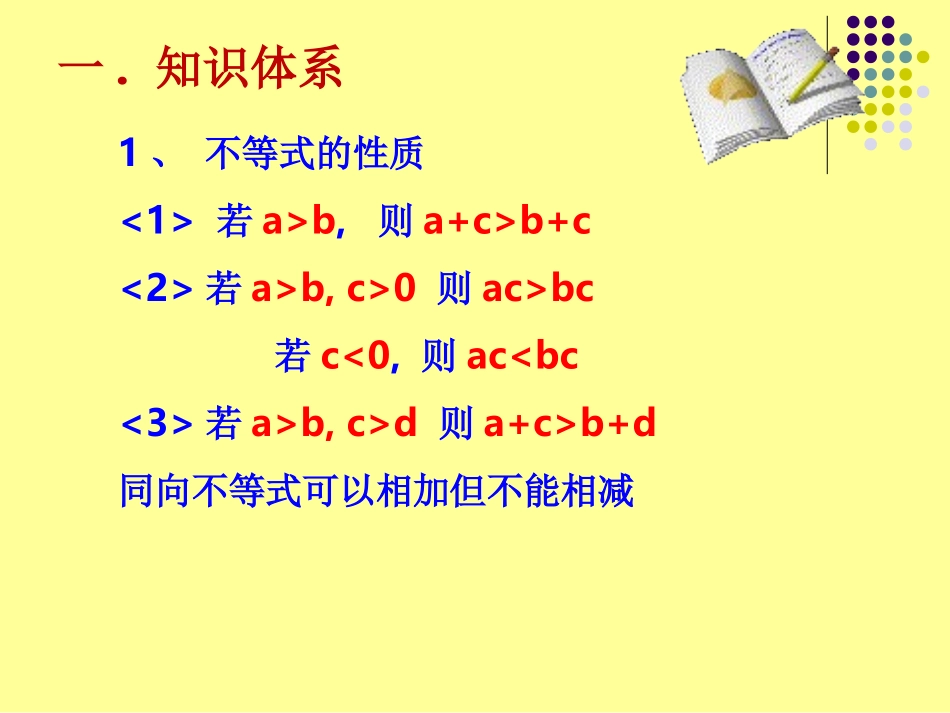 一．知识体系

1、 不等式的性质

<1> 若 $a>b$, 则 $a+c>b+c$

<2> 若 $a>b$, $c>0$ 则 $ac>bc$

若 $c<0$, 则 $ac<bc$

<3> 若 $a>b$, $c>d$ 则 $a+c>b+d$

同向不等式可以相加但不能相减